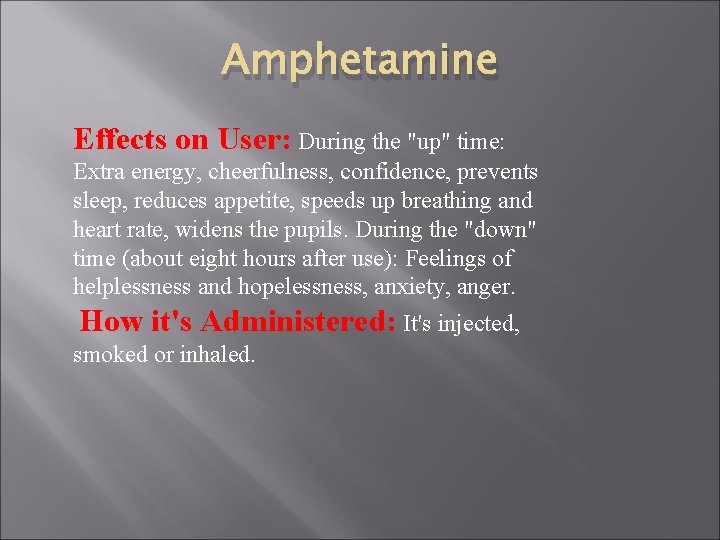 Amphetamine

Effects on User: During the "up" time: Extra energy, cheerfulness, confidence, prevents sleep, reduces appetite, speeds up breathing and heart rate, widens the pupils. During the "down" time (about eight hours after use): Feelings of helplessness and hopelessness, anxiety, anger.

How it's Administered: It's injected, smoked or inhaled.